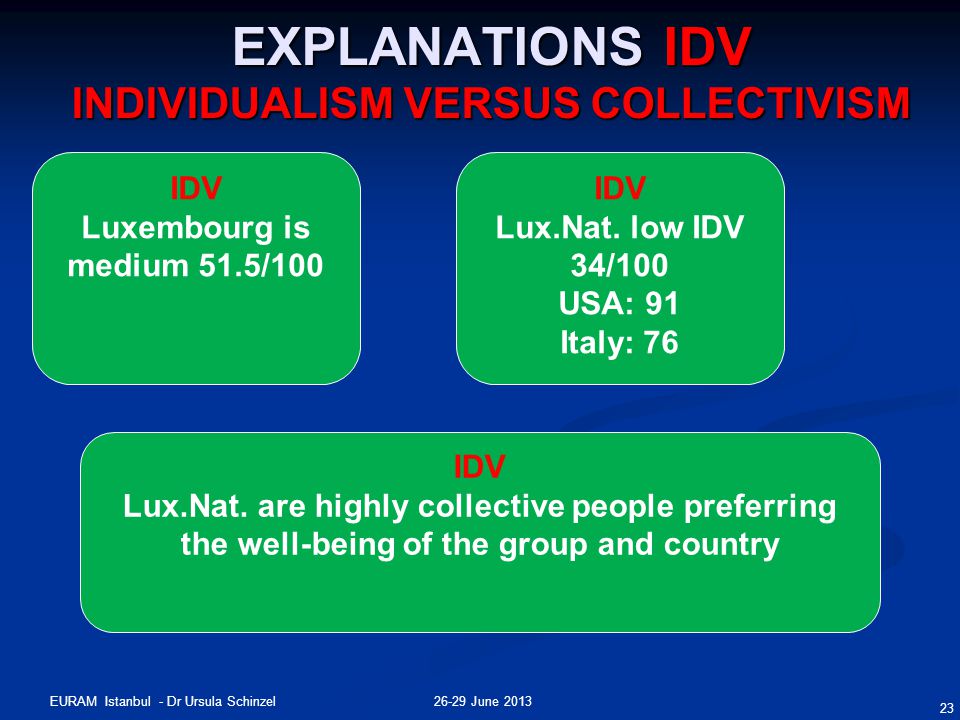 EXPLANATIONS IDV
INDIVIDUALISM VERSUS COLLECTIVISM

IDV
Luxembourg is medium 51.5/100

IDV
Lux.Nat. low IDV
34/100
USA: 91
Italy: 76

IDV
Lux.Nat. are highly collective people preferring the well-being of the group and country

EURAM Istanbul - Dr Ursula Schinzel

26-29 June 2013

23